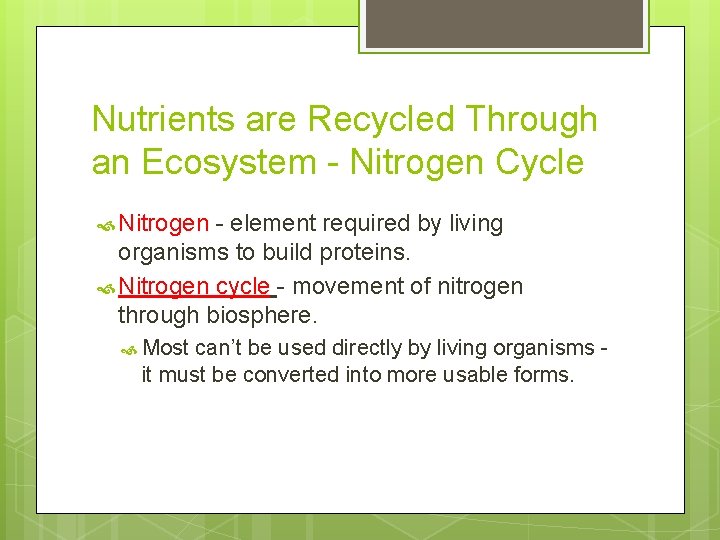 Nutrients are Recycled Through an Ecosystem - Nitrogen Cycle

Nitrogen - element required by living organisms to build proteins.

Nitrogen cycle - movement of nitrogen through biosphere.

Most can't be used directly by living organisms - it must be converted into more usable forms.